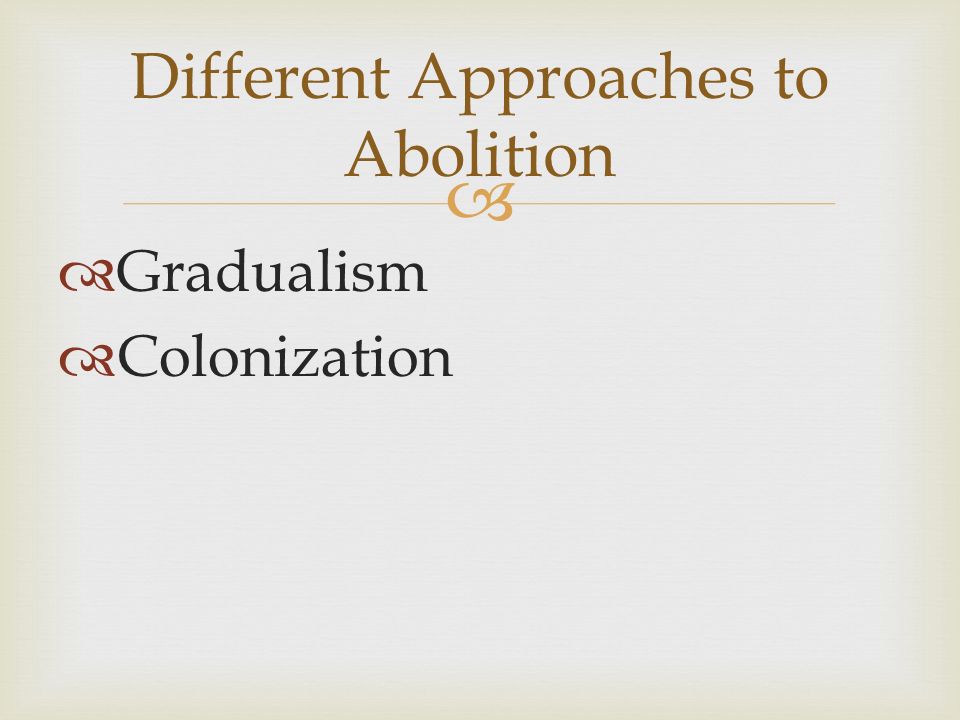 Different Approaches to Abolition

Gradualism
Colonization